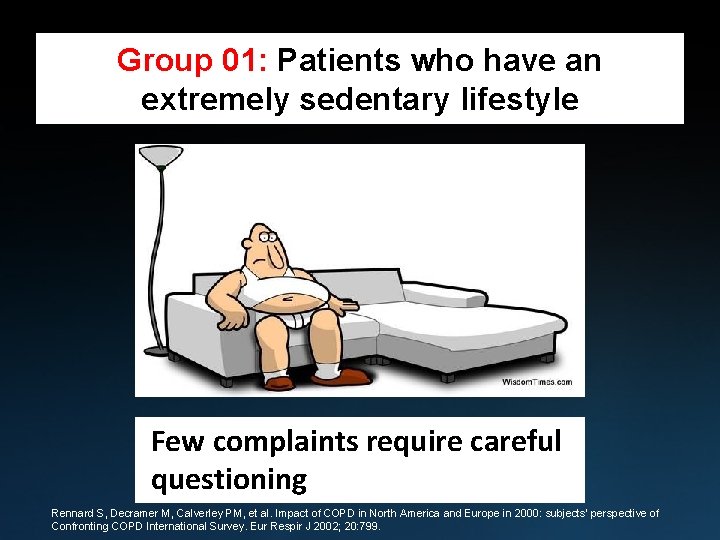 Group 01: Patients who have an extremely sedentary lifestyle

WisdomTimes.com

Few complaints require careful questioning

Rennard S, Decramer M, Calverley PM, et al. Impact of COPD in North America and Europe in 2000: subjects' perspective of Confronting COPD International Survey. Eur Respir J 2002; 20:799.